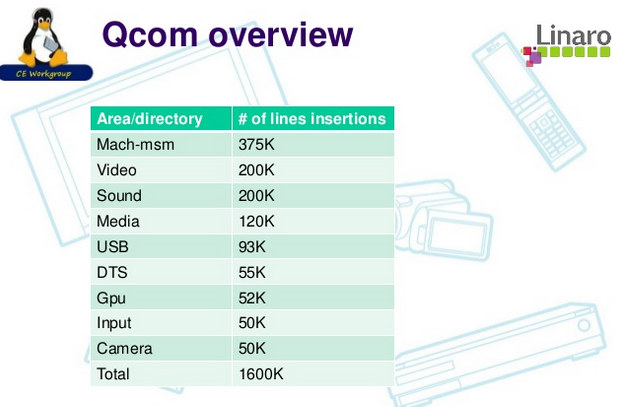 CE Workgroup

Qcom overview

Linaro

| Area/directory | # of lines insertions |
|---|---|
| Mach-msm | 375K |
| Video | 200K |
| Sound | 200K |
| Media | 120K |
| USB | 93K |
| DTS | 55K |
| Gpu | 52K |
| Input | 50K |
| Camera | 50K |
| Total | 1600K |